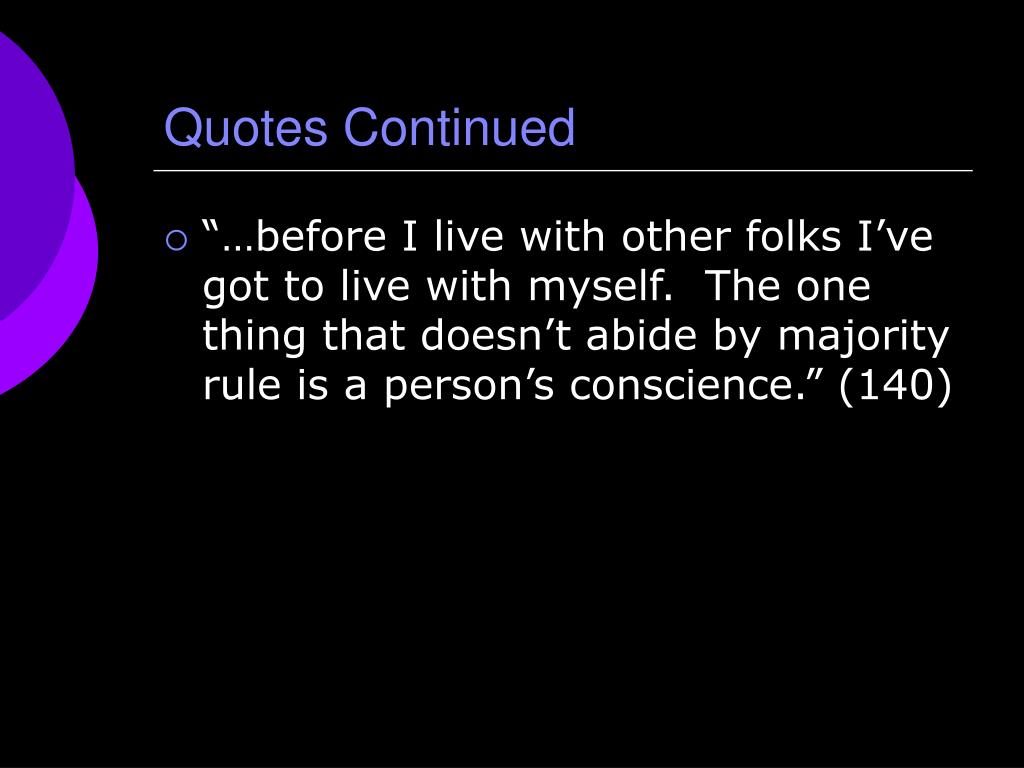 Quotes Continued

“…before I live with other folks I’ve got to live with myself. The one thing that doesn’t abide by majority rule is a person’s conscience.” (140)